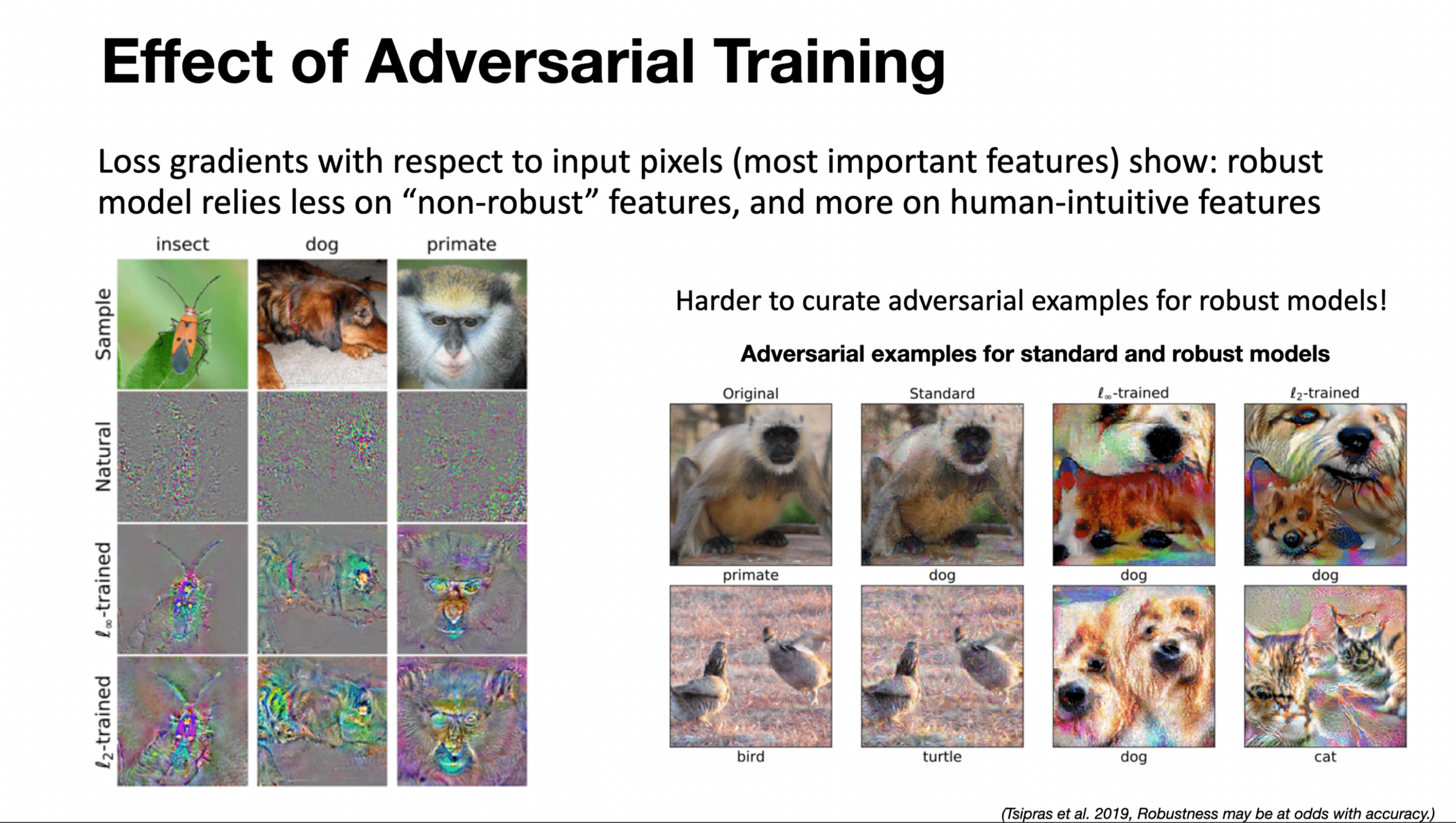 Effect of Adversarial Training

Loss gradients with respect to input pixels (most important features) show: robust model relies less on “non-robust” features, and more on human-intuitive features

insect dog primate

Sample

Natural

$\ell_\infty$-trained

$\ell_2$-trained

Harder to curate adversarial examples for robust models!

Adversarial examples for standard and robust models

Original Standard $\ell_\infty$-trained $\ell_2$-trained

primate dog dog dog

bird turtle dog cat

(Tsipras et al. 2019, Robustness may be at odds with accuracy.)